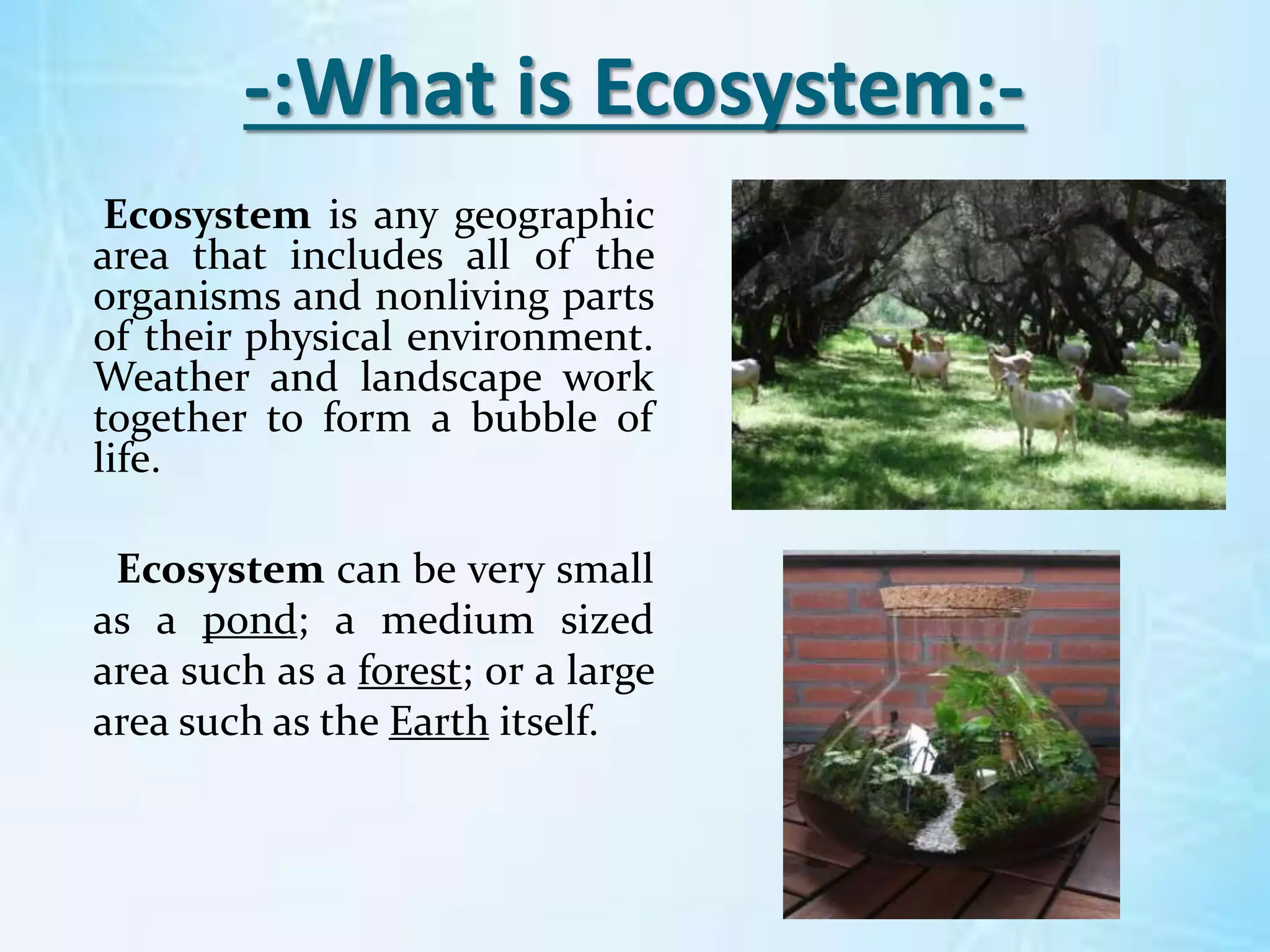 -:What is Ecosystem:-

Ecosystem is any geographic area that includes all of the organisms and nonliving parts of their physical environment. Weather and landscape work together to form a bubble of life.

Ecosystem can be very small as a pond; a medium sized area such as a forest; or a large area such as the Earth itself.